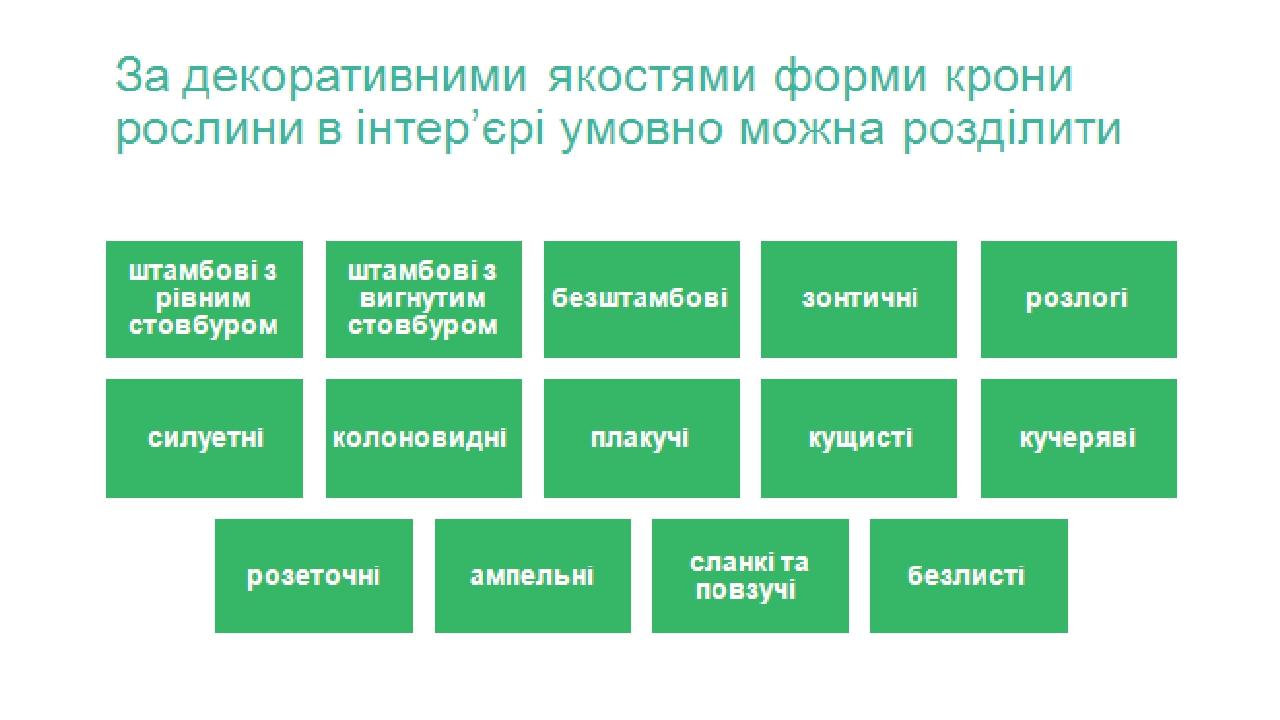 За декоративними якостями форми крони рослини в інтер’єрі умовно можна розділити

штамбові з рівним стовбуром

штамбові з вигнутим стовбуром

безштамбові

зонтичні

розлогі

силуетні

колоновидні

плакучі

кущисті

кучеряві

розеточні

ампельні

сланкі та повзучі

безлисті